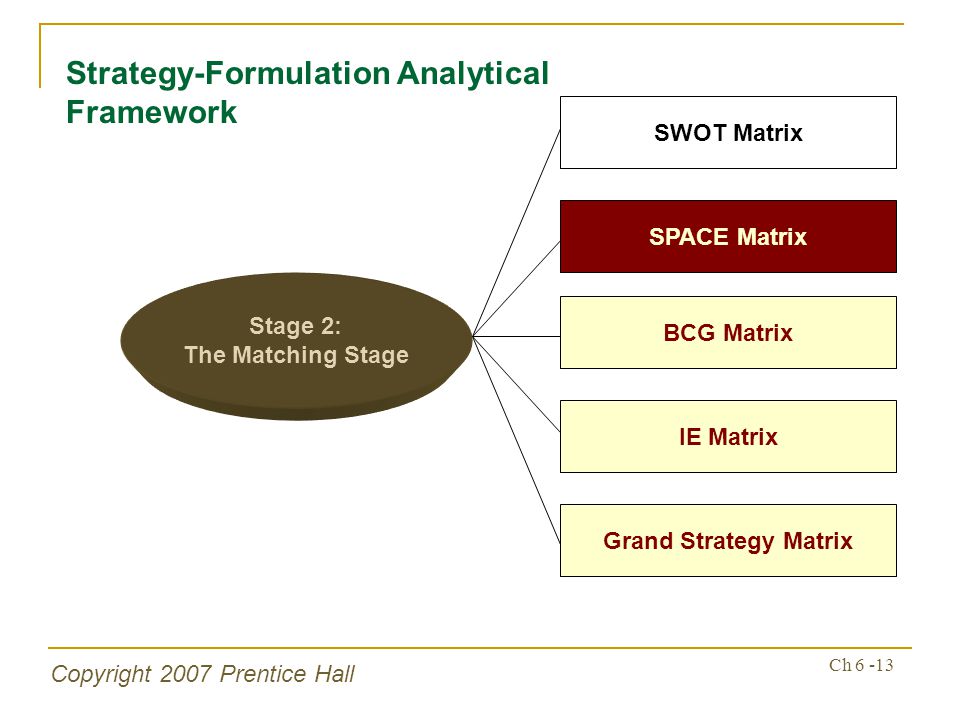 Strategy-Formulation Analytical Framework

Stage 2:
The Matching Stage

SWOT Matrix

SPACE Matrix

BCG Matrix

IE Matrix

Grand Strategy Matrix

Copyright 2007 Prentice Hall

Ch 6 -13